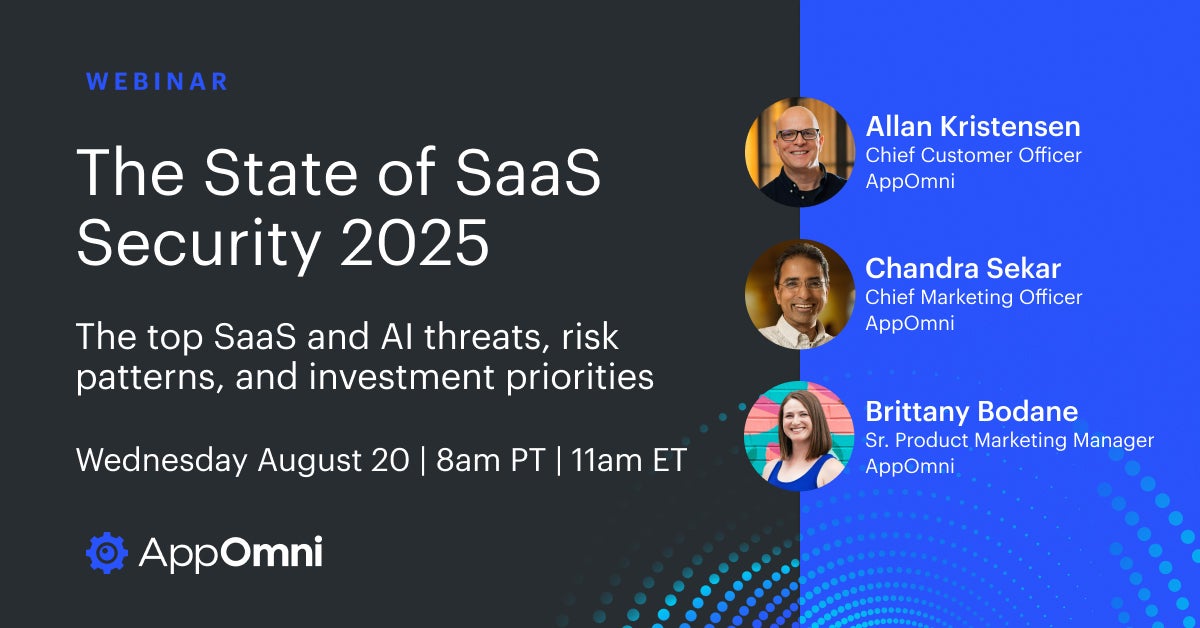 WEBINAR

The State of SaaS Security 2025

The top SaaS and AI threats, risk patterns, and investment priorities

Wednesday August 20 | 8am PT | 11am ET

AppOmni

Allan Kristensen
Chief Customer Officer
AppOmni

Chandra Sekar
Chief Marketing Officer
AppOmni

Brittany Bodane
Sr. Product Marketing Manager
AppOmni